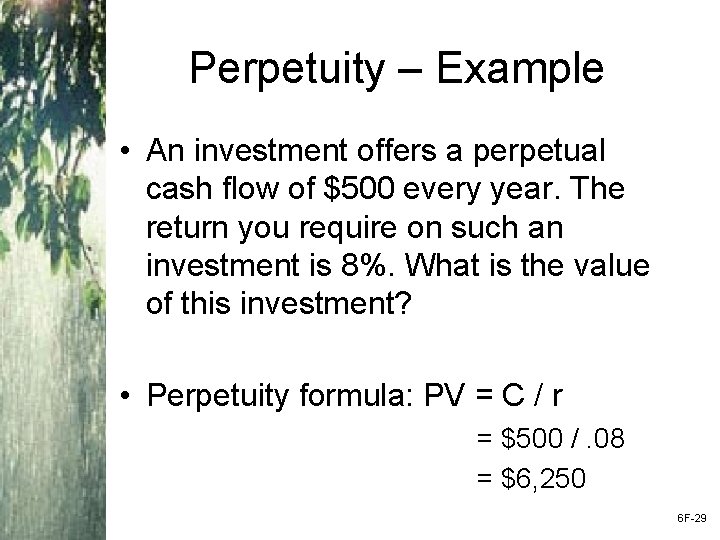 Perpetuity – Example

• An investment offers a perpetual cash flow of \$500 every year. The return you require on such an investment is 8%. What is the value of this investment?

• Perpetuity formula: PV = C / r

= \$500 / .08

= \$6,250

6F-29